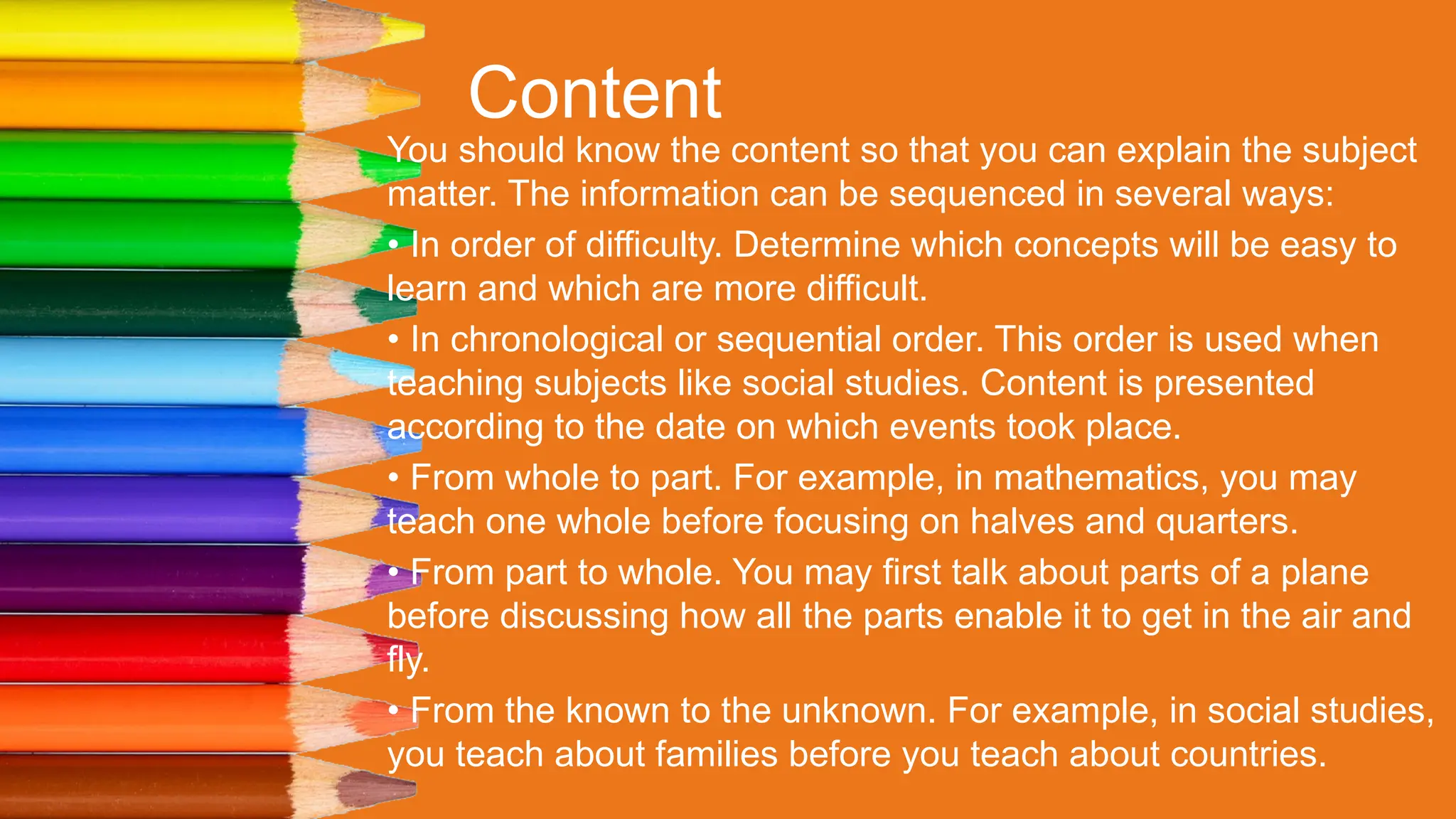 Content

You should know the content so that you can explain the subject matter. The information can be sequenced in several ways:

• In order of difficulty. Determine which concepts will be easy to learn and which are more difficult.

• In chronological or sequential order. This order is used when teaching subjects like social studies. Content is presented according to the date on which events took place.

• From whole to part. For example, in mathematics, you may teach one whole before focusing on halves and quarters.

• From part to whole. You may first talk about parts of a plane before discussing how all the parts enable it to get in the air and fly.

• From the known to the unknown. For example, in social studies, you teach about families before you teach about countries.